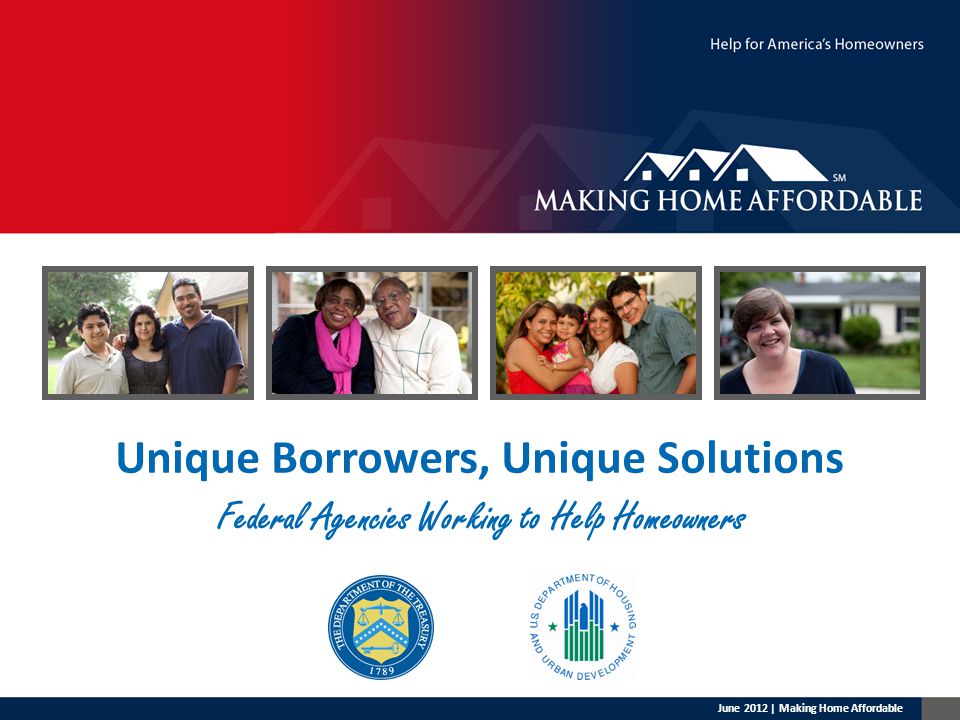 Help for America's Homeowners

SM
MAKING HOME AFFORDABLE

Unique Borrowers, Unique Solutions

Federal Agencies Working to Help Homeowners

THE DEPARTMENT OF THE TREASURY
1789

U.S. DEPARTMENT OF HOUSING AND URBAN DEVELOPMENT

June 2012 | Making Home Affordable